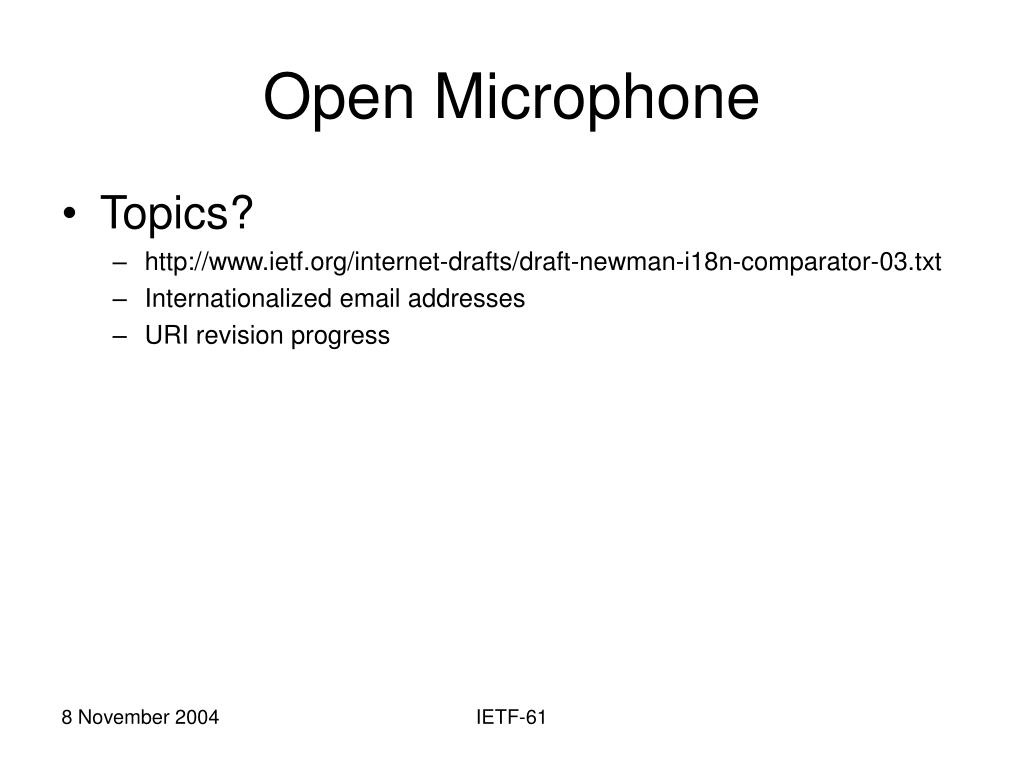 Open Microphone

• Topics?
– http://www.ietf.org/internet-drafts/draft-newman-i18n-comparator-03.txt
– Internationalized email addresses
– URI revision progress

8 November 2004

IETF-61